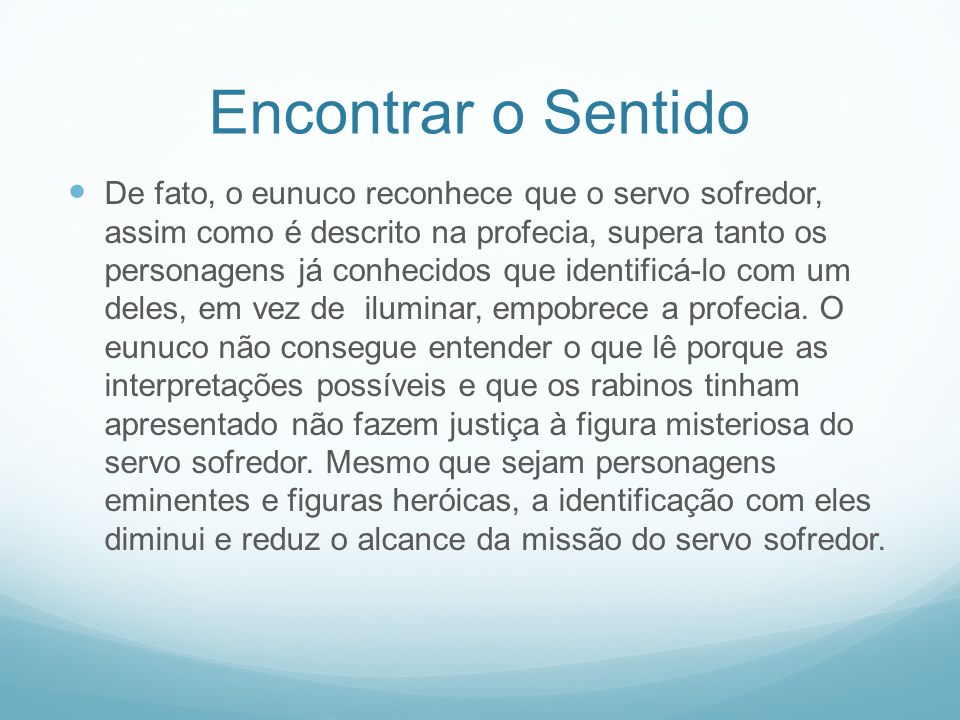 Encontrar o Sentido

De fato, o eunuco reconhece que o servo sofredor, assim como é descrito na profecia, supera tanto os personagens já conhecidos que identificá-lo com um deles, em vez de iluminar, empobrece a profecia. O eunuco não consegue entender o que lê porque as interpretações possíveis e que os rabinos tinham apresentado não fazem justiça à figura misteriosa do servo sofredor. Mesmo que sejam personagens eminentes e figuras heróicas, a identificação com eles diminui e reduz o alcance da missão do servo sofredor.